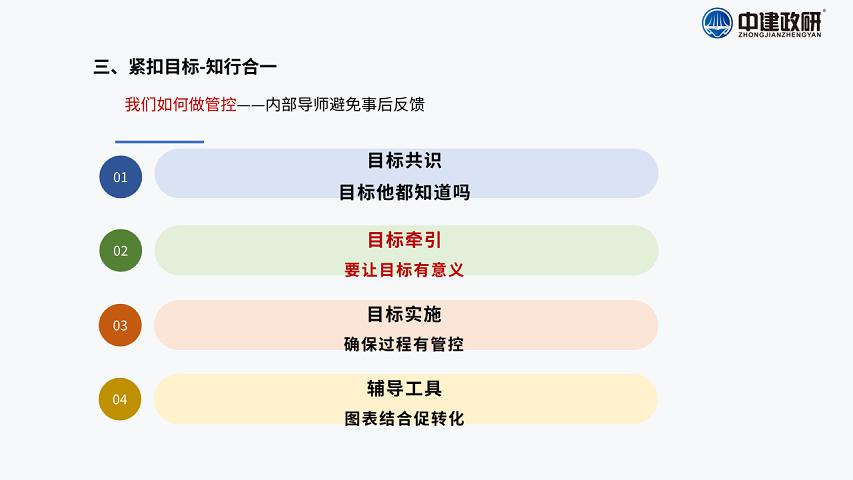 中建政研
ZHONGJIANZHENGYAN

三、紧扣目标-知行合一

我们如何做管控——内部导师避免事后反馈

01
目标共识
目标他都知道吗

02
目标牵引
要让目标有意义

03
目标实施
确保过程有管控

04
辅导工具
图表结合促转化